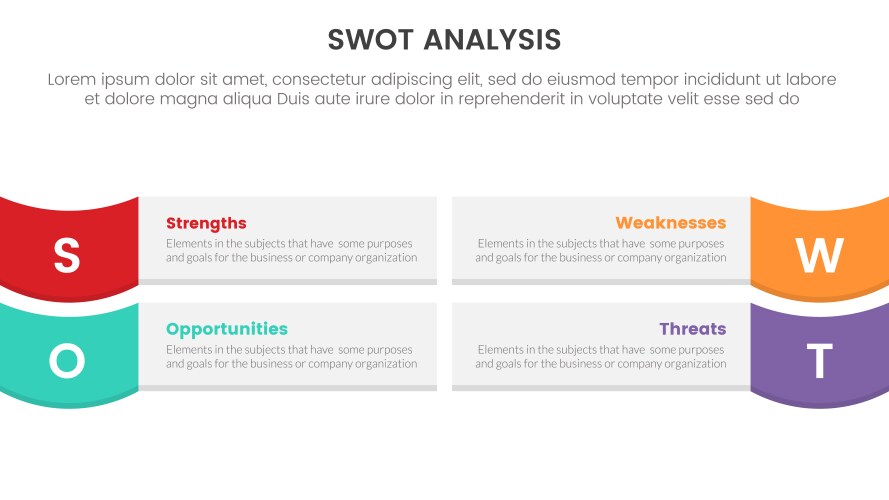 SWOT ANALYSIS

Lorem ipsum dolor sit amet, consectetur adipiscing elit, sed do eiusmod tempor incididunt ut labore et dolore magna aliqua Duis aute irure dolor in reprehenderit in voluptate velit esse sed do

S

Strengths
Elements in the subjects that have some purposes and goals for the business or company organization

Weaknesses
Elements in the subjects that have some purposes and goals for the business or company organization

W

O

Opportunities
Elements in the subjects that have some purposes and goals for the business or company organization

Threats
Elements in the subjects that have some purposes and goals for the business or company organization

T